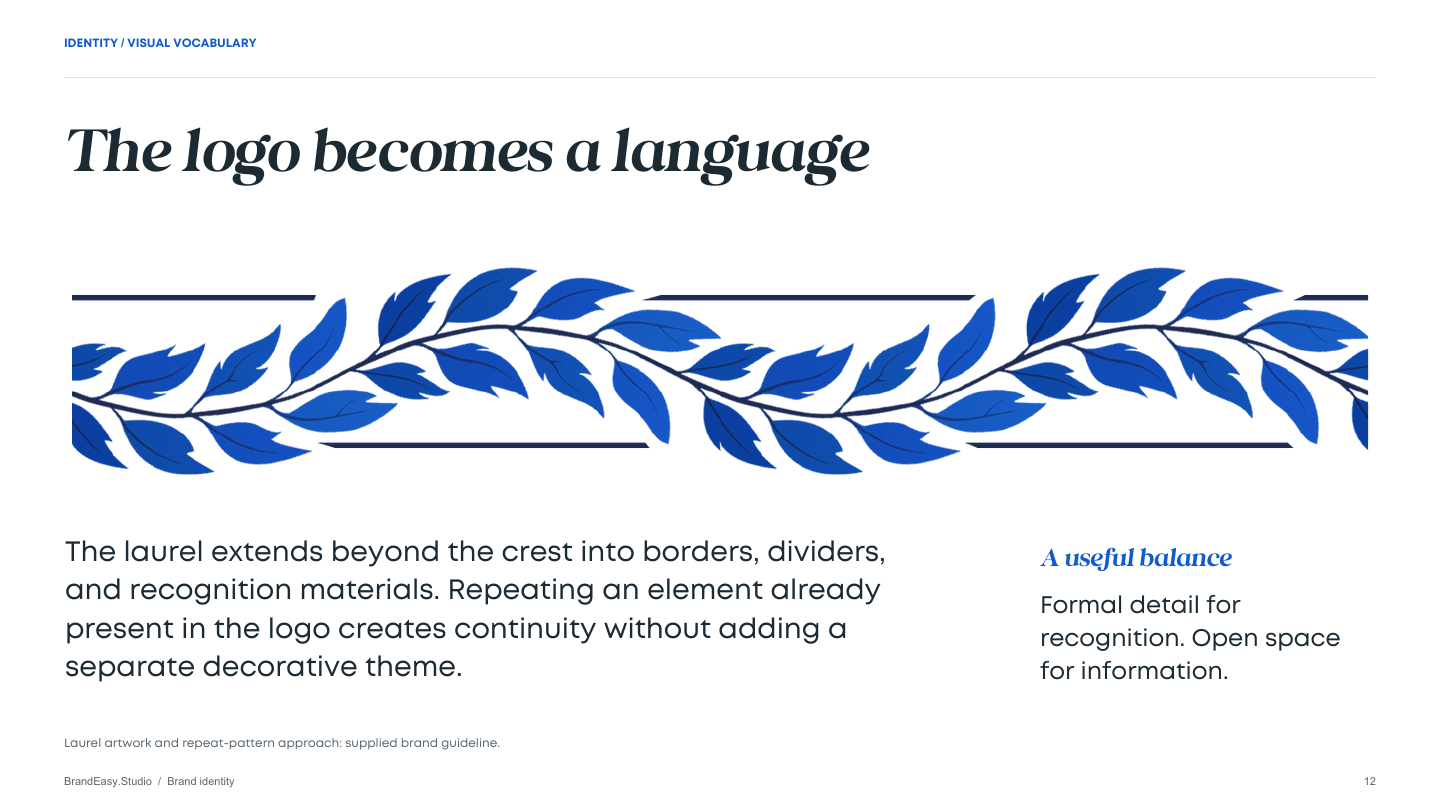 IDENTITY / VISUAL VOCABULARY

The logo becomes a language

The laurel extends beyond the crest into borders, dividers, and recognition materials. Repeating an element already present in the logo creates continuity without adding a separate decorative theme.

A useful balance

Formal detail for recognition. Open space for information.

Laurel artwork and repeat-pattern approach: supplied brand guideline.

BrandEasy.Studio / Brand identity

12